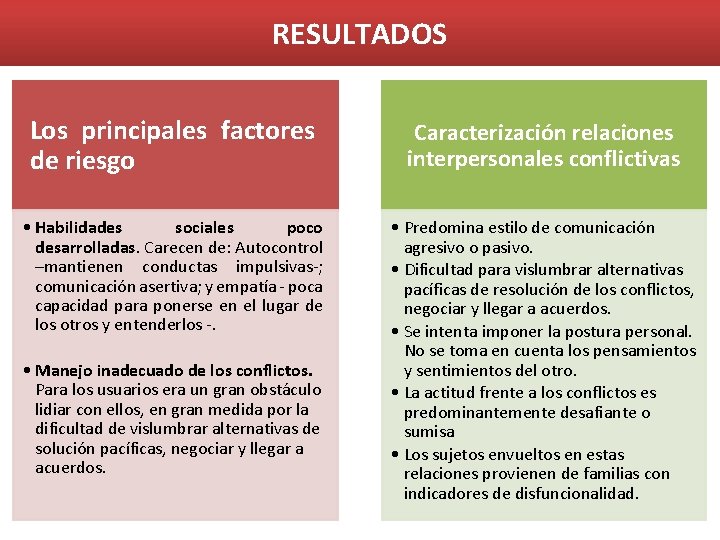 RESULTADOS

Los principales factores de riesgo

• **Habilidades sociales poco desarrolladas**. Carecen de: Autocontrol –mantienen conductas impulsivas-; comunicación asertiva; y empatía - poca capacidad para ponerse en el lugar de los otros y entenderlos -.

• **Manejo inadecuado de los conflictos.** Para los usuarios era un gran obstáculo lidiar con ellos, en gran medida por la dificultad de vislumbrar alternativas de solución pacíficas, negociar y llegar a acuerdos.

Caracterización relaciones interpersonales conflictivas

• Predomina estilo de comunicación agresivo o pasivo.
• Dificultad para vislumbrar alternativas pacíficas de resolución de los conflictos, negociar y llegar a acuerdos.
• Se intenta imponer la postura personal. No se toma en cuenta los pensamientos y sentimientos del otro.
• La actitud frente a los conflictos es predominantemente desafiante o sumisa
• Los sujetos envueltos en estas relaciones provienen de familias con indicadores de disfuncionalidad.